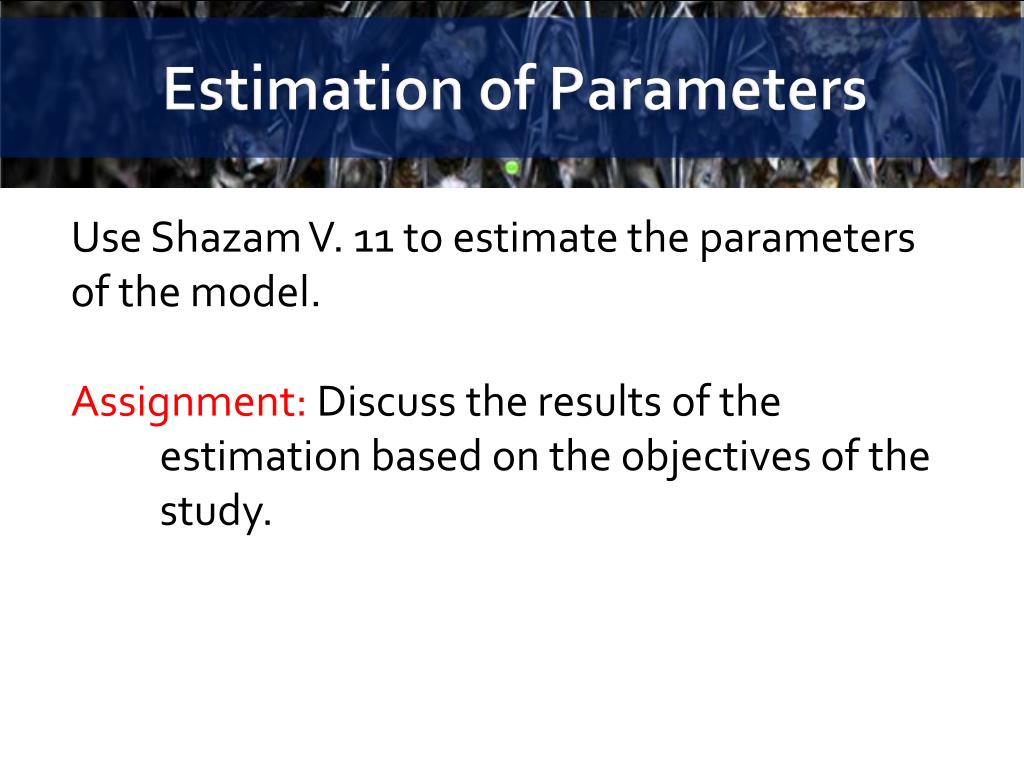 Estimation of Parameters

Use Shazam V. 11 to estimate the parameters of the model.

Assignment: Discuss the results of the estimation based on the objectives of the study.